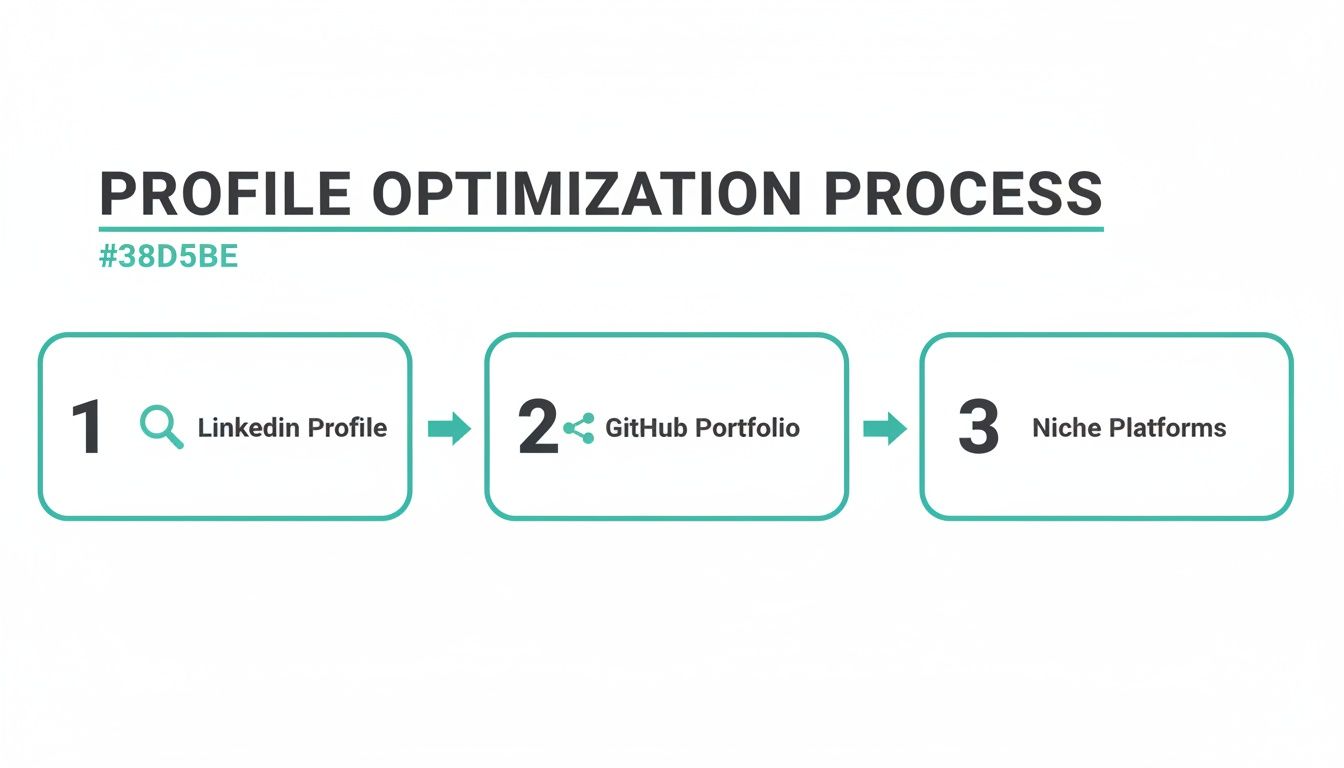 PROFILE OPTIMIZATION PROCESS

#38D5BE

1 Linkedin Profile

2 GitHub Portfolio

3 Niche Platforms